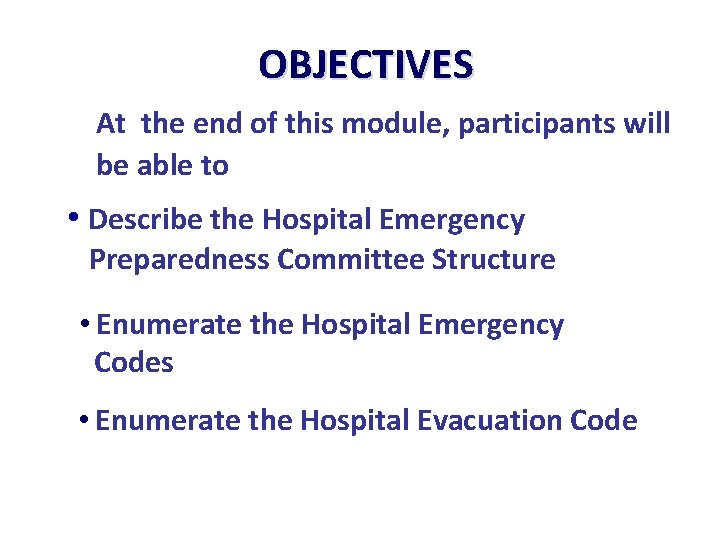 OBJECTIVES

At the end of this module, participants will be able to

• Describe the Hospital Emergency Preparedness Committee Structure

• Enumerate the Hospital Emergency Codes

• Enumerate the Hospital Evacuation Code